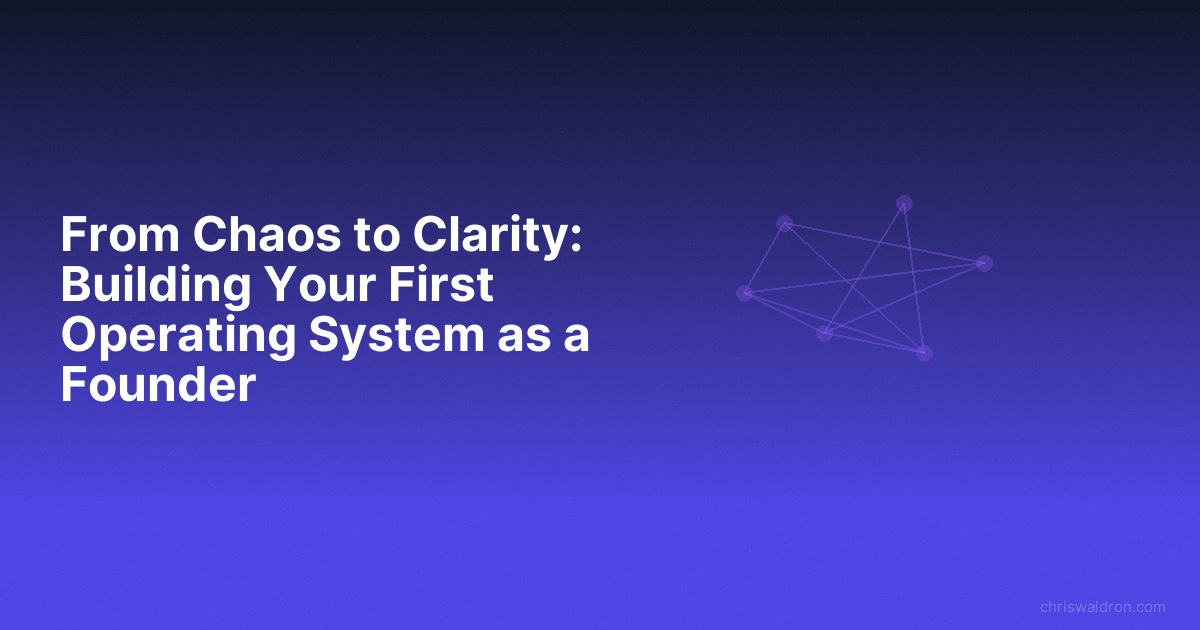 From Chaos to Clarity: Building Your First Operating System as a Founder

chriswaldron.com